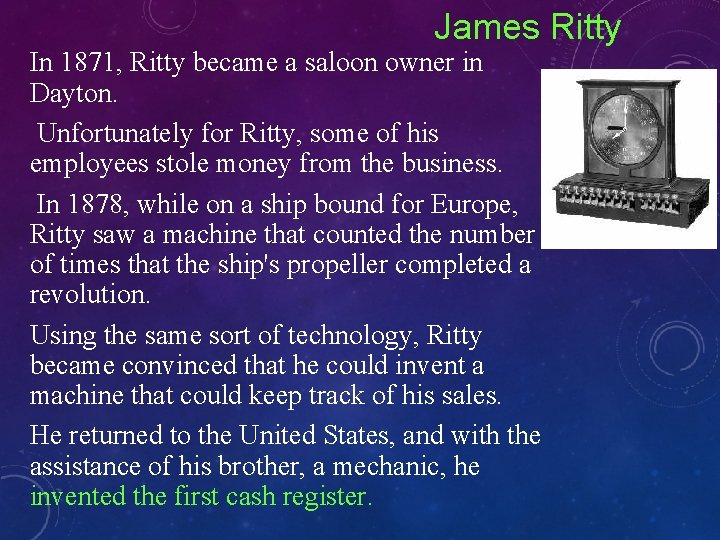 James Ritty

In 1871, Ritty became a saloon owner in Dayton.

Unfortunately for Ritty, some of his employees stole money from the business.

In 1878, while on a ship bound for Europe, Ritty saw a machine that counted the number of times that the ship's propeller completed a revolution.

Using the same sort of technology, Ritty became convinced that he could invent a machine that could keep track of his sales.

He returned to the United States, and with the assistance of his brother, a mechanic, he invented the first cash register.